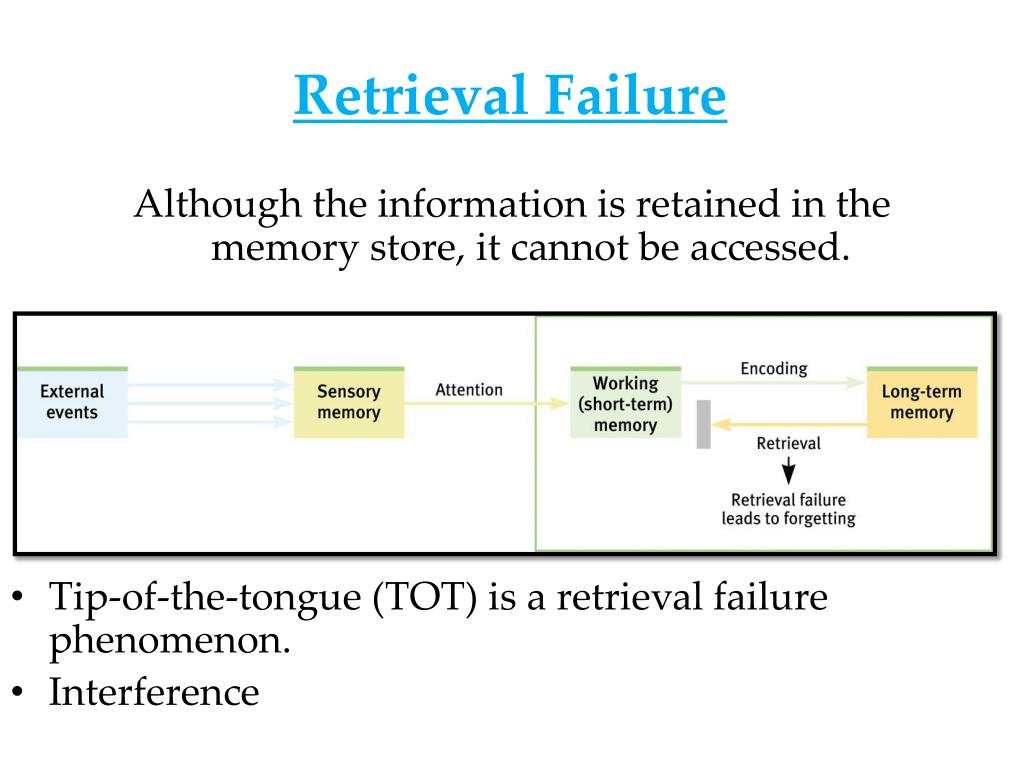 Retrieval Failure

Although the information is retained in the memory store, it cannot be accessed.

External events

Sensory memory

Attention

Working (short-term) memory

Encoding

Long-term memory

Retrieval

Retrieval failure leads to forgetting

• Tip-of-the-tongue (TOT) is a retrieval failure phenomenon.
• Interference